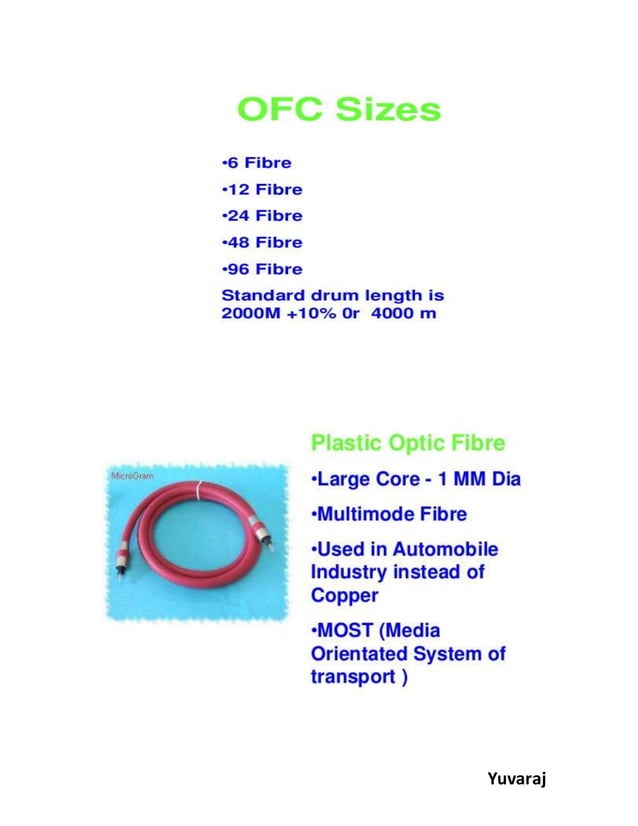 OFC Sizes

•6 Fibre
•12 Fibre
•24 Fibre
•48 Fibre
•96 Fibre
Standard drum length is 2000M +10% 0r 4000 m

MicroGram

Plastic Optic Fibre

•Large Core - 1 MM Dia

•Multimode Fibre

•Used in Automobile Industry instead of Copper

•MOST (Media Orientated System of transport )

Yuvaraj